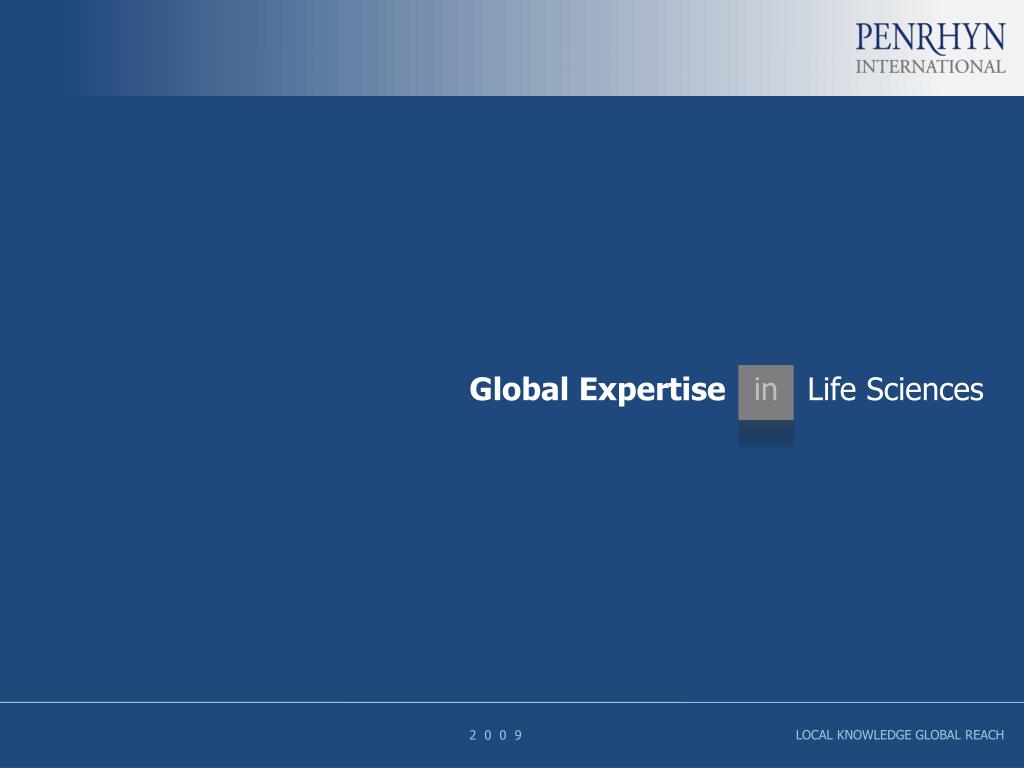 PENRHYN
INTERNATIONAL

Global Expertise in Life Sciences

2 0 0 9

LOCAL KNOWLEDGE GLOBAL REACH